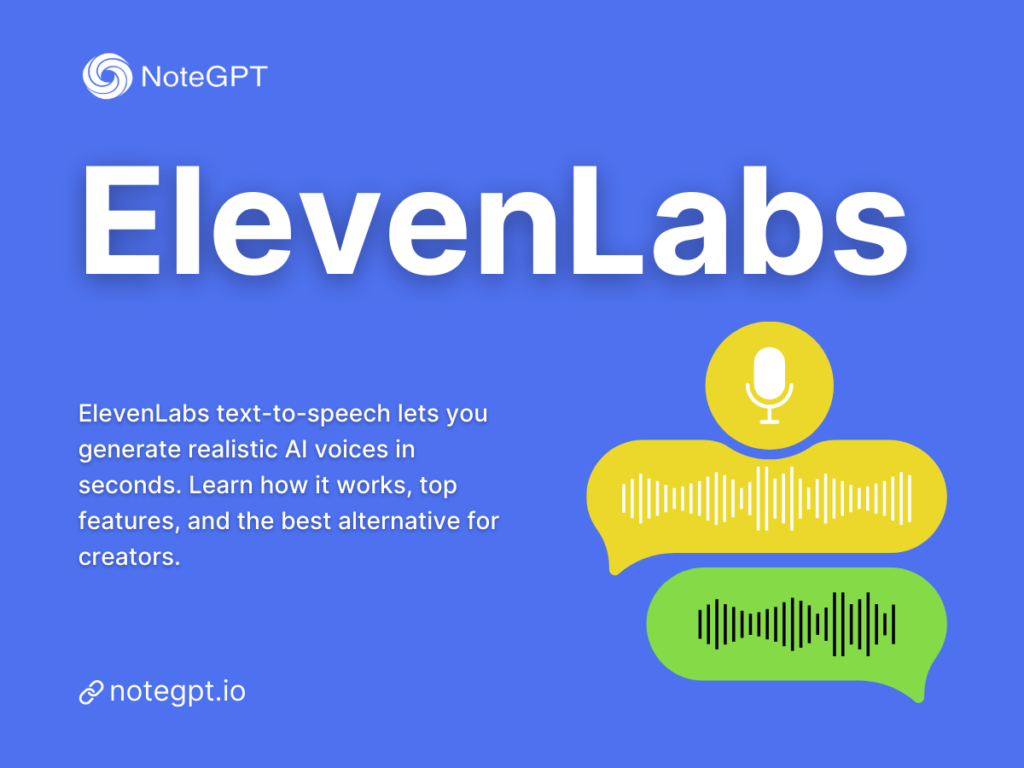 NoteGPT

ElevenLabs

ElevenLabs text-to-speech lets you generate realistic AI voices in seconds. Learn how it works, top features, and the best alternative for creators.

notegpt.io